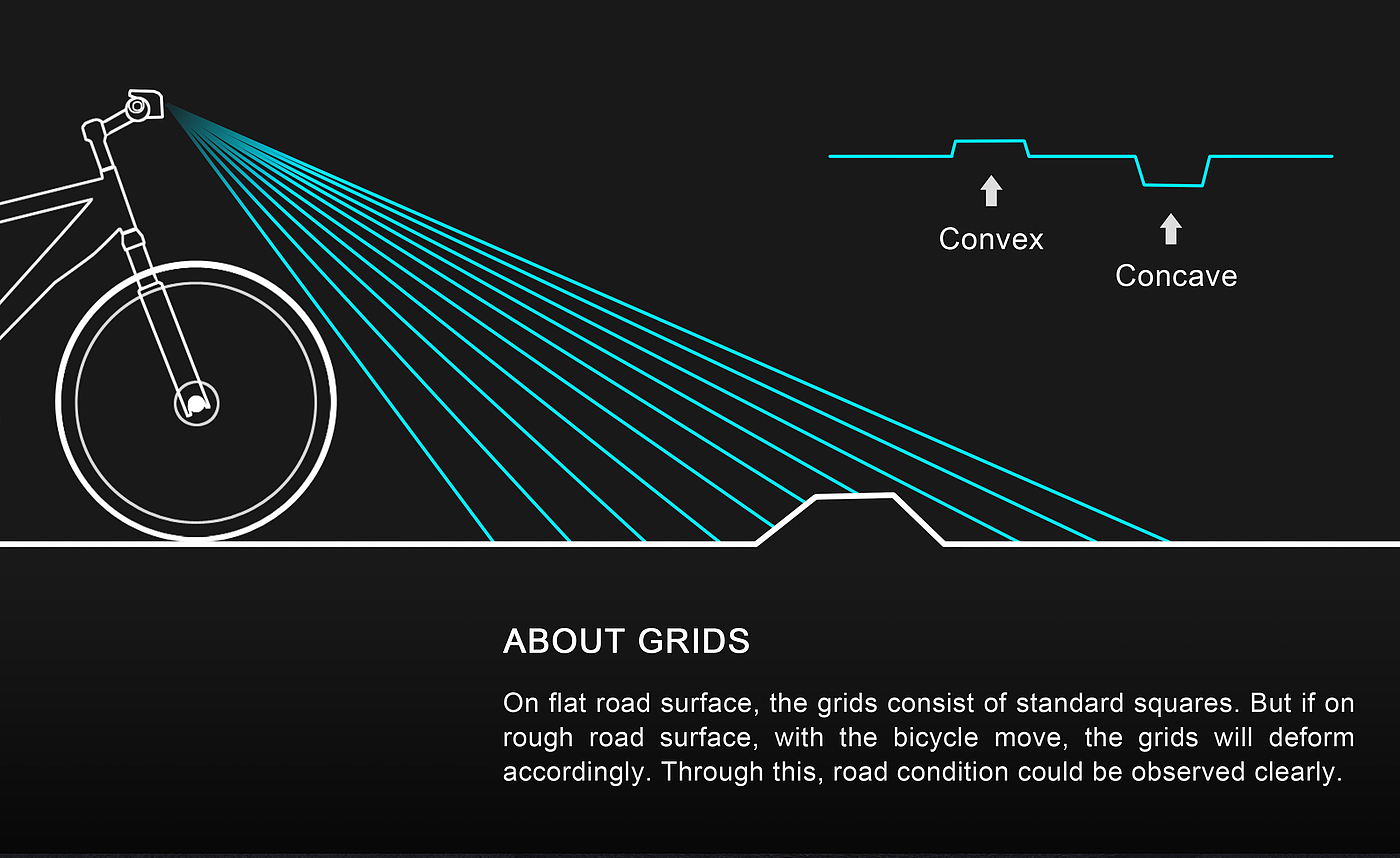 Convex

Concave

ABOUT GRIDS

On flat road surface, the grids consist of standard squares. But if on rough road surface, with the bicycle move, the grids will deform accordingly. Through this, road condition could be observed clearly.